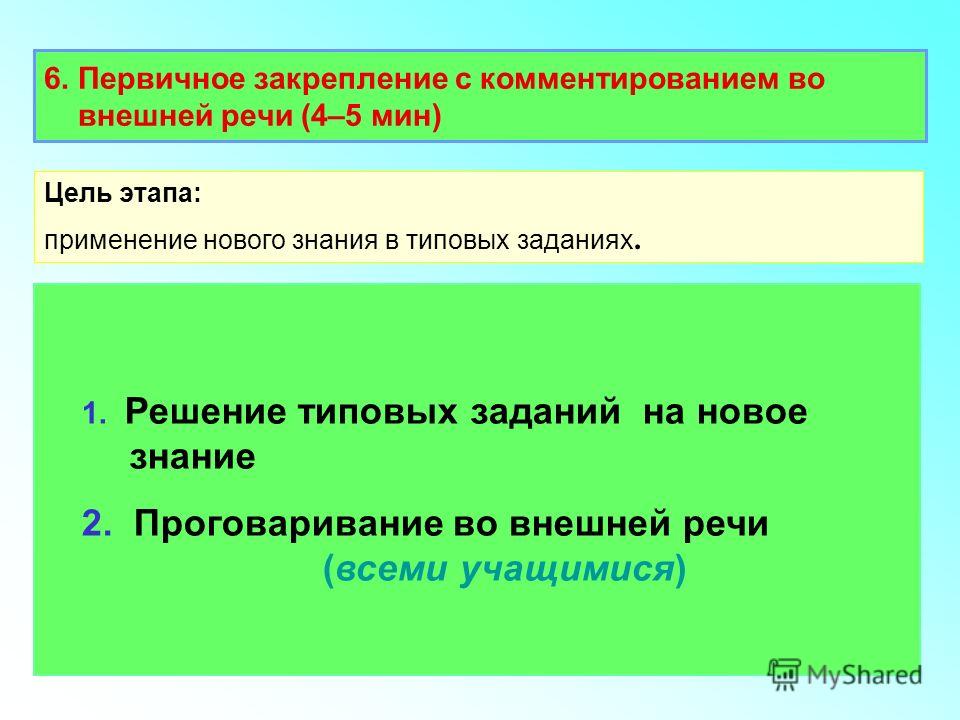 6. Первичное закрепление с комментированием во внешней речи (4–5 мин)

Цель этапа:

применение нового знания в типовых заданиях.

1. Решение типовых заданий на новое знание

2. Проговаривание во внешней речи (всеми учащимися)

MyShared